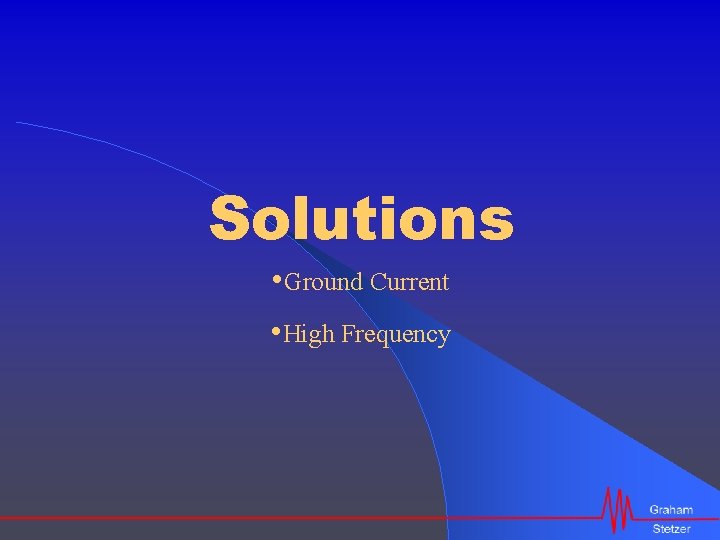 Solutions

•Ground Current

•High Frequency

Graham
Stetzer